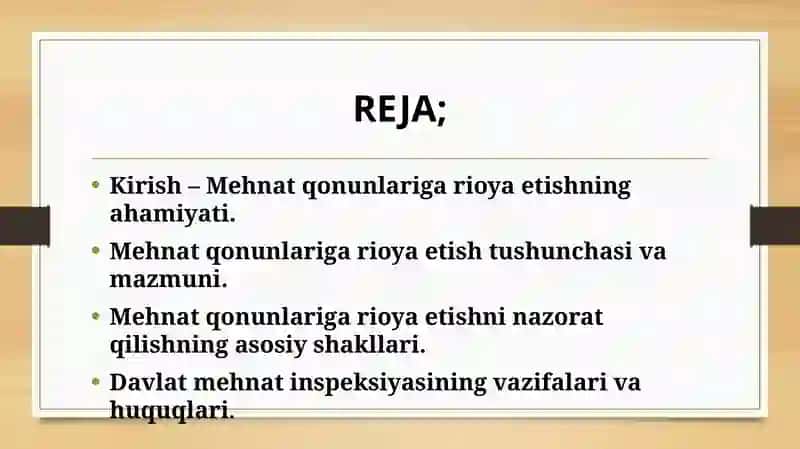 REJA;

• Kirish – Mehnat qonunlariga rioya etishning ahamiyati.
• Mehnat qonunlariga rioya etish tushunchasi va mazmuni.
• Mehnat qonunlariga rioya etishni nazorat qilishning asosiy shakllari.
• Davlat mehnat inspeksiyasining vazifalari va huquqlari.